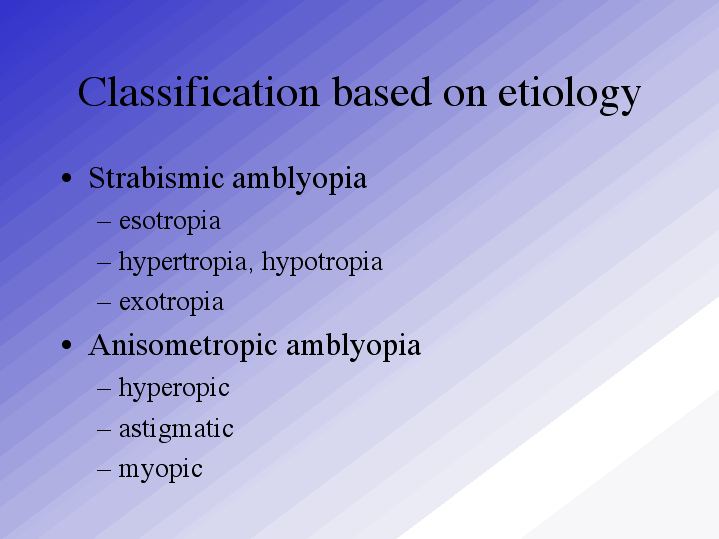 Classification based on etiology

• Strabismic amblyopia
– esotropia
– hypertropia, hypotropia
– exotropia

• Anisometropic amblyopia
– hyperopic
– astigmatic
– myopic